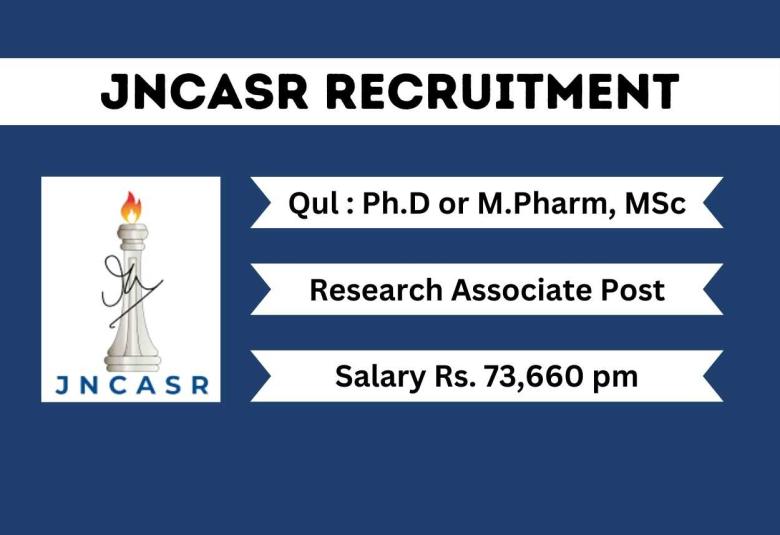 JNCASR RECRUITMENT

JNCASR

Qul : Ph.D or M.Pharm, MSc

Research Associate Post

Salary Rs. 73,660 pm